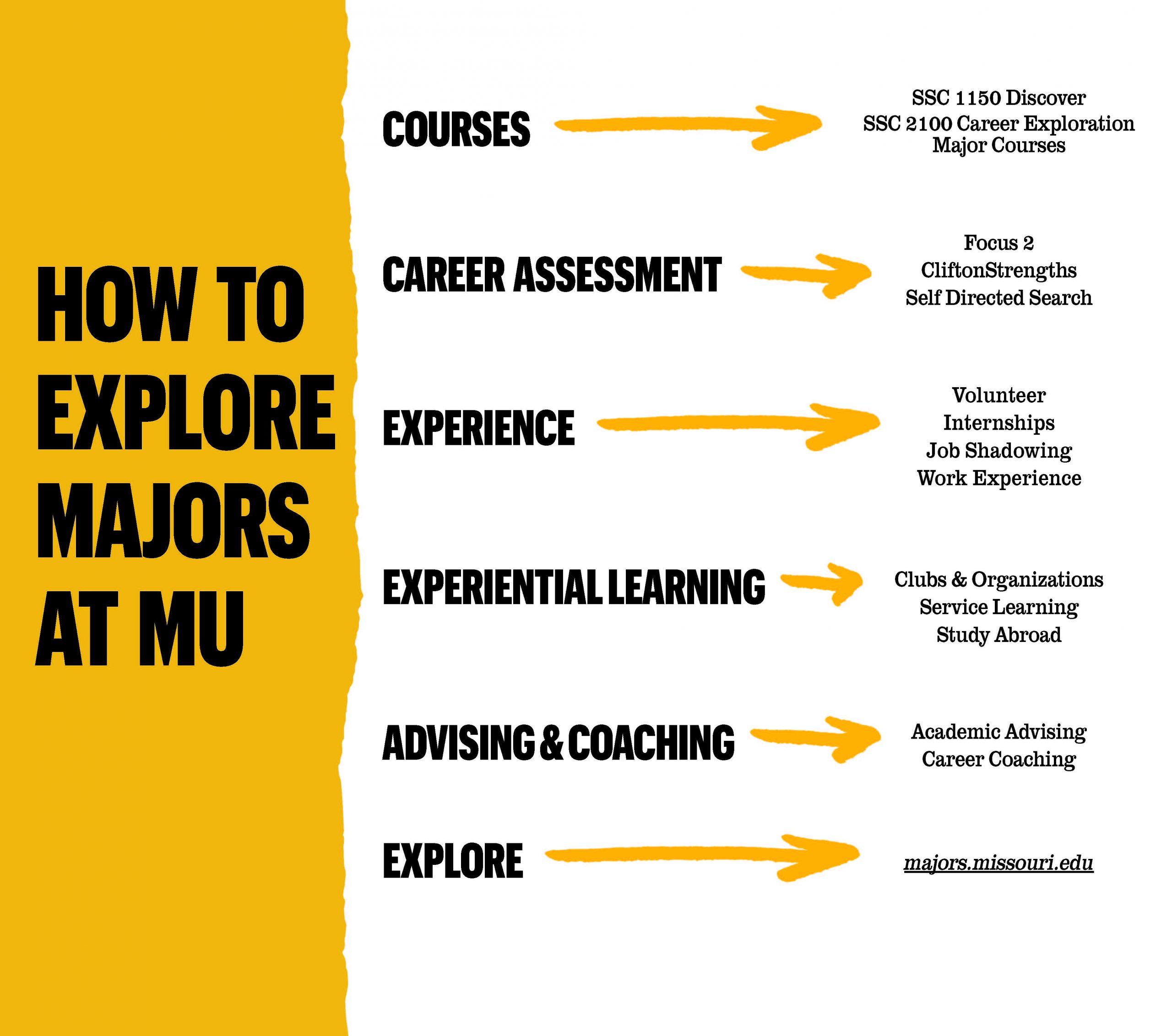 HOW TO EXPLORE MAJORS AT MU

COURSES

SSC 1150 Discover
SSC 2100 Career Exploration
Major Courses

CAREER ASSESSMENT

Focus 2
CliftonStrengths
Self Directed Search

EXPERIENCE

Volunteer
Internships
Job Shadowing
Work Experience

EXPERIENTIAL LEARNING

Clubs & Organizations
Service Learning
Study Abroad

ADVISING & COACHING

Academic Advising
Career Coaching

EXPLORE

majors.missouri.edu